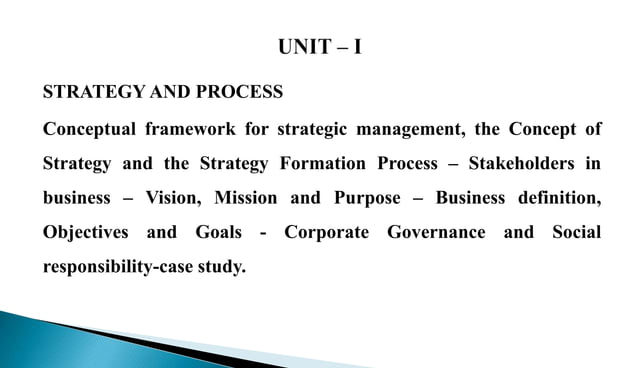 UNIT – I

STRATEGY AND PROCESS

Conceptual framework for strategic management, the Concept of Strategy and the Strategy Formation Process – Stakeholders in business – Vision, Mission and Purpose – Business definition, Objectives and Goals - Corporate Governance and Social responsibility-case study.